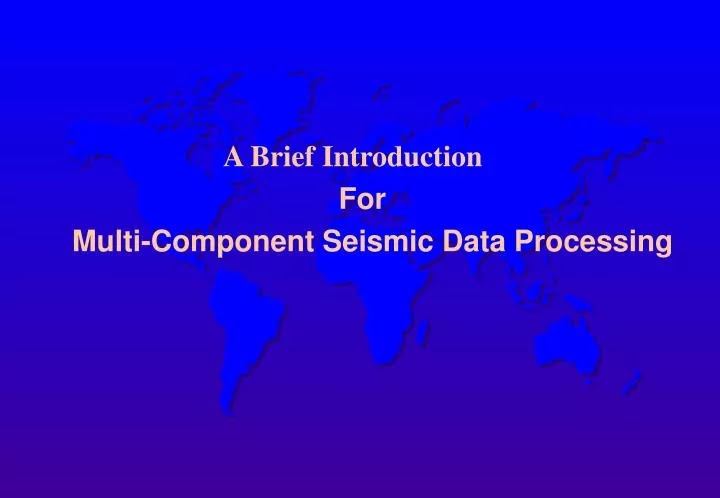 A Brief Introduction

For

Multi-Component Seismic Data Processing